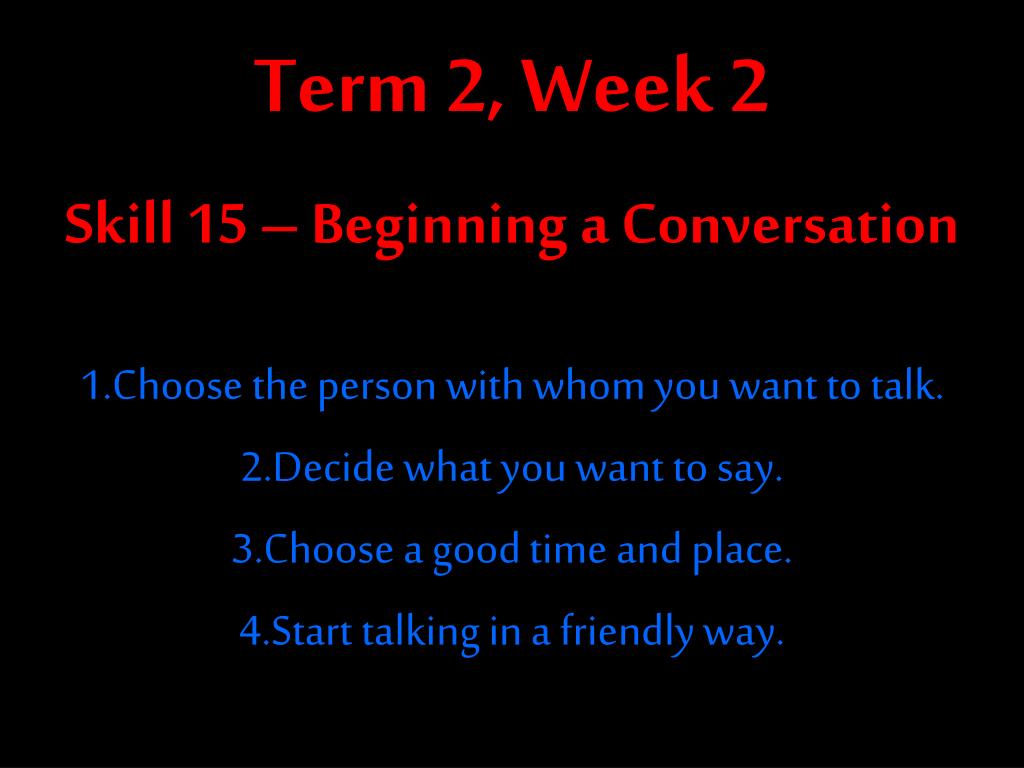 Term 2, Week 2

Skill 15 – Beginning a Conversation

1.Choose the person with whom you want to talk.

2.Decide what you want to say.

3.Choose a good time and place.

4.Start talking in a friendly way.